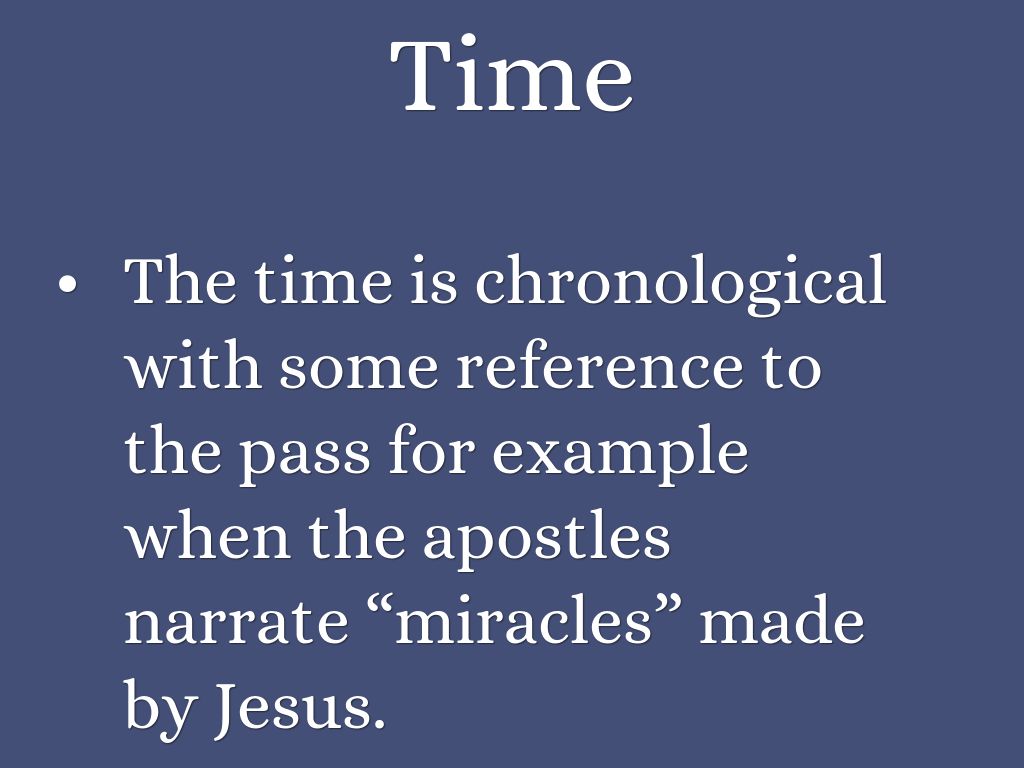 Time

• The time is chronological with some reference to the pass for example when the apostles narrate “miracles” made by Jesus.